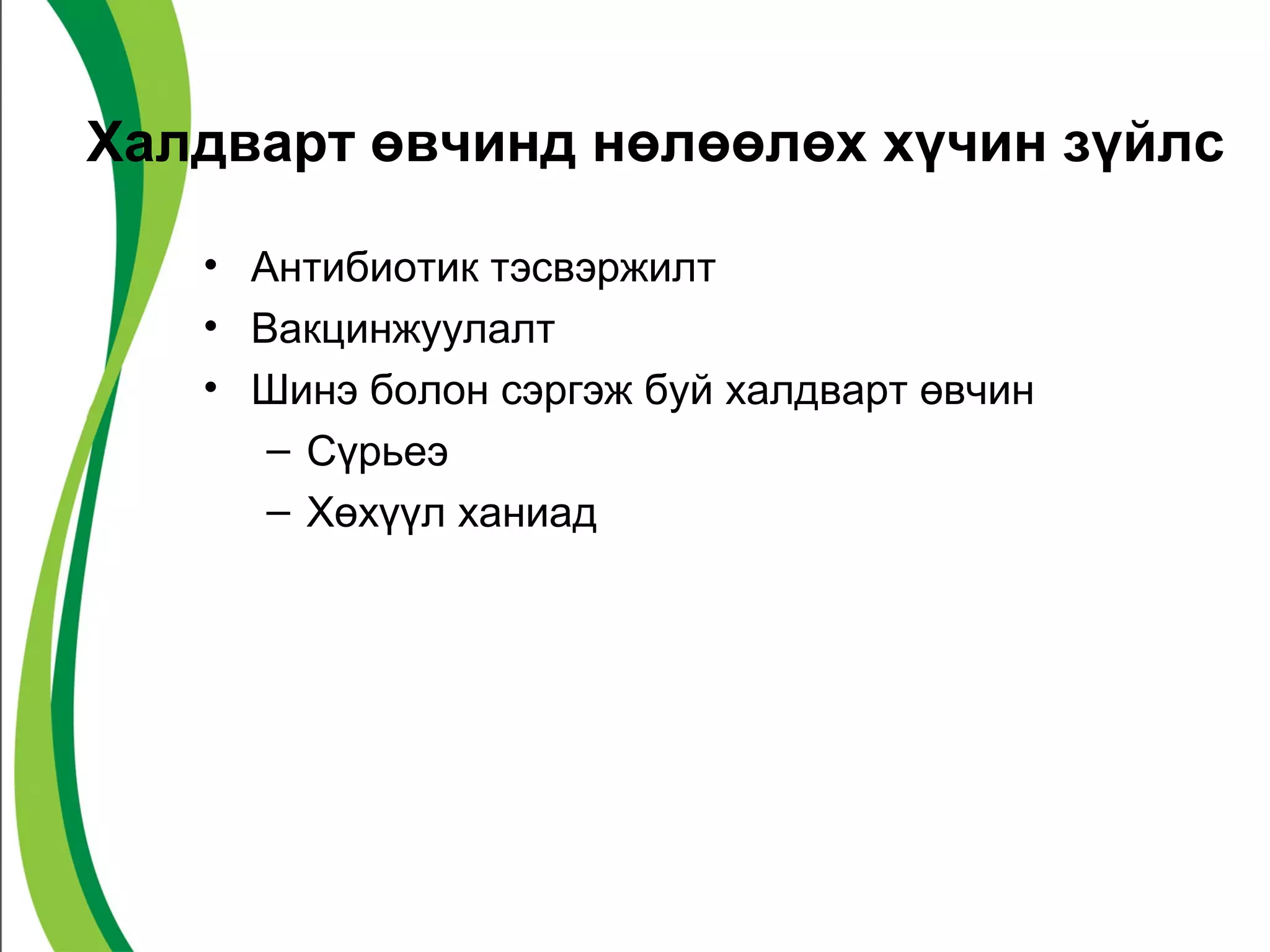 Халдварт өвчинд нөлөөлөх хүчин зүйлс

• Антибиотик тэсвэржилт
• Вакцинжуулалт
• Шинэ болон сэргэж буй халдварт өвчин
– Сүрьеэ
– Хөхүүл ханиад